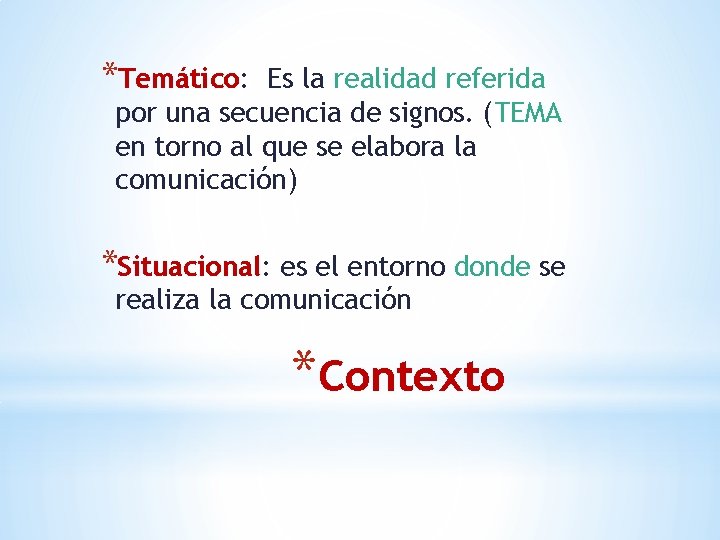 *Temático: Es la realidad referida por una secuencia de signos. (TEMA en torno al que se elabora la comunicación)

*Situacional: es el entorno donde se realiza la comunicación

*Contexto